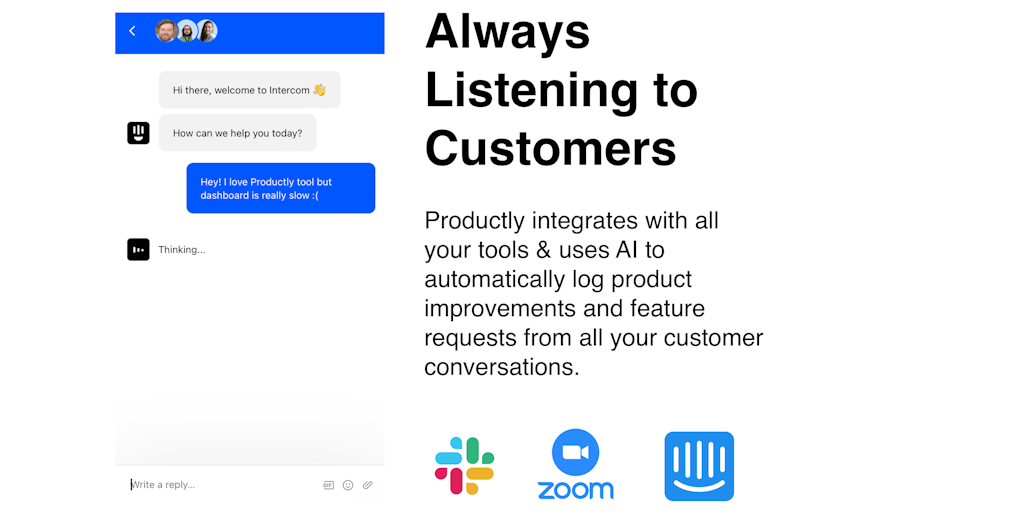 Hi there, welcome to Intercom 👋

How can we help you today?

Hey! I love Productly tool but dashboard is really slow :(

Thinking...

Write a reply...

GIF

Always Listening to Customers

Productly integrates with all your tools & uses AI to automatically log product improvements and feature requests from all your customer conversations.

zoom